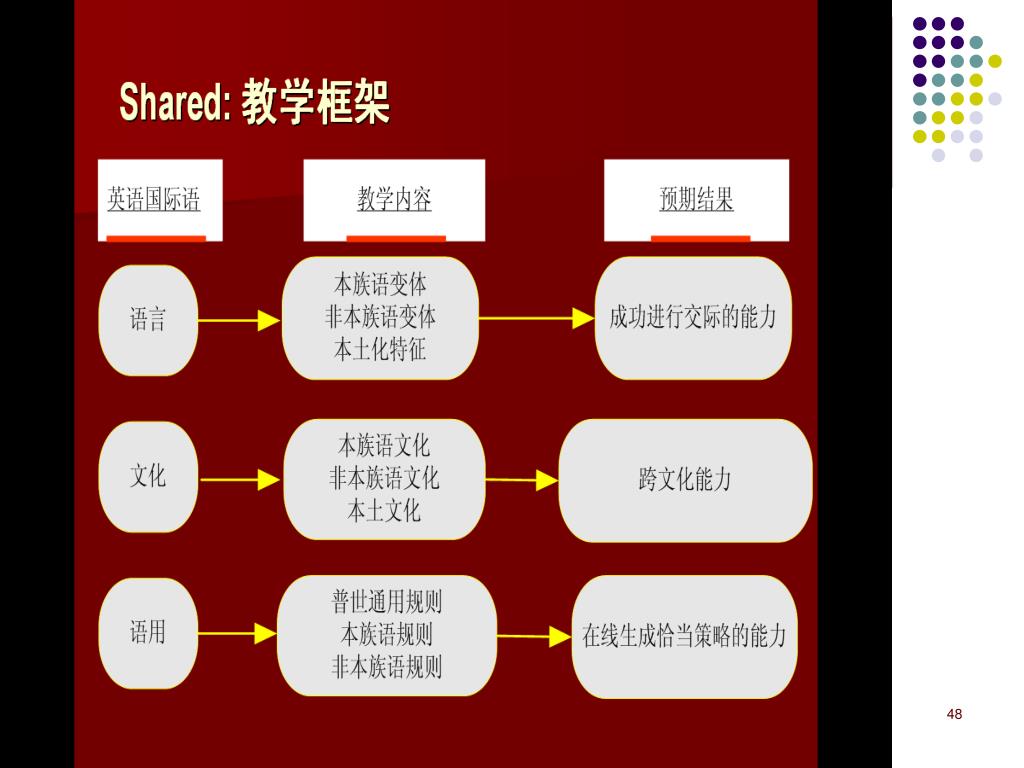 Shared: 教学框架

英语国际语

教学内容

预期结果

语言

本族语变体
非本族语变体
本土化特征

成功进行交际的能力

文化

本族语文化
非本族语文化
本土文化

跨文化能力

语用

普世通用规则
本族语规则
非本族语规则

在线生成恰当策略的能力

48